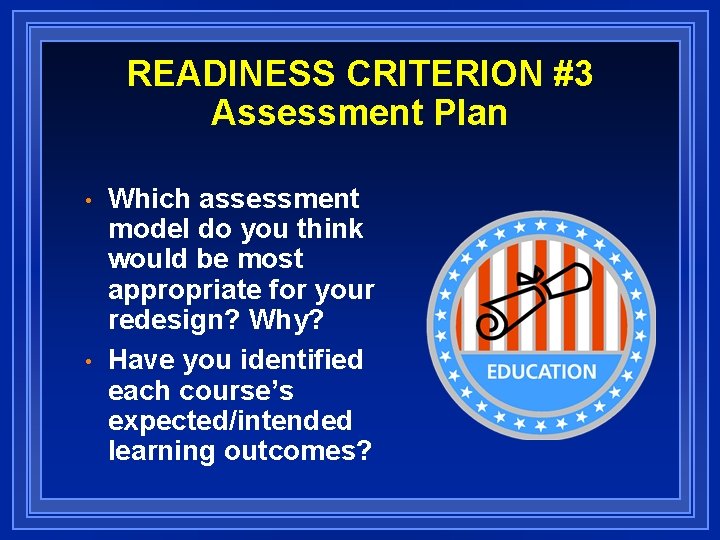 READINESS CRITERION #3
Assessment Plan

• Which assessment model do you think would be most appropriate for your redesign? Why?

• Have you identified each course's expected/intended learning outcomes?

EDUCATION